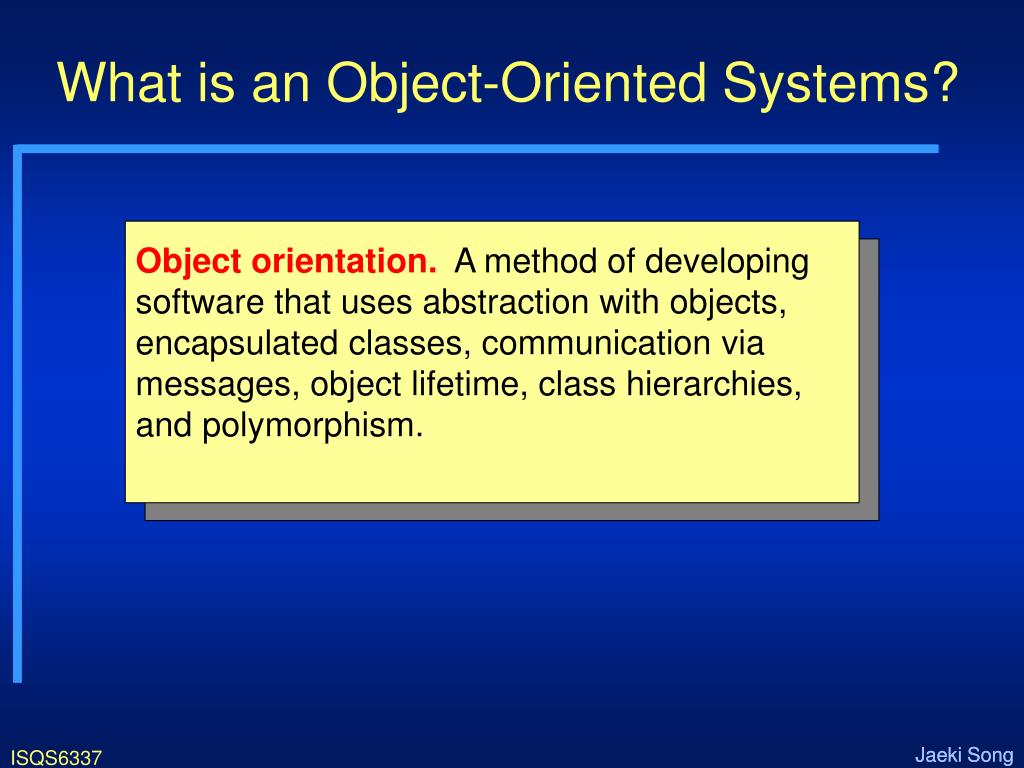 What is an Object-Oriented Systems?

Object orientation. A method of developing software that uses abstraction with objects, encapsulated classes, communication via messages, object lifetime, class hierarchies, and polymorphism.

ISQS6337

Jaeki Song